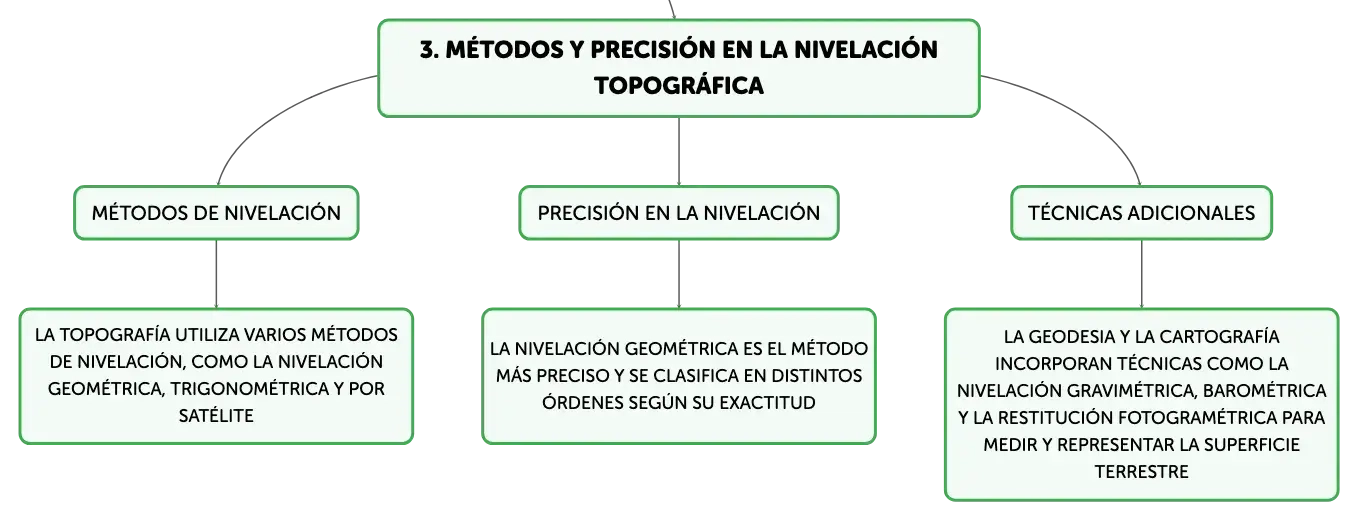 3. MÉTODOS Y PRECISIÓN EN LA NIVELACIÓN TOPOGRÁFICA

MÉTODOS DE NIVELACIÓN

LA TOPOGRAFÍA UTILIZA VARIOS MÉTODOS DE NIVELACIÓN, COMO LA NIVELACIÓN GEOMÉTRICA, TRIGONOMÉTRICA Y POR SATÉLITE

PRECISIÓN EN LA NIVELACIÓN

LA NIVELACIÓN GEOMÉTRICA ES EL MÉTODO MÁS PRECISO Y SE CLASIFICA EN DISTINTOS ÓRDENES SEGÚN SU EXACTITUD

TÉCNICAS ADICIONALES

LA GEODESIA Y LA CARTOGRAFÍA INCORPORAN TÉCNICAS COMO LA NIVELACIÓN GRAVIMÉTRICA, BAROMÉTRICA Y LA RESTITUCIÓN FOTOGRAMÉTRICA PARA MEDIR Y REPRESENTAR LA SUPERFICIE TERRESTRE